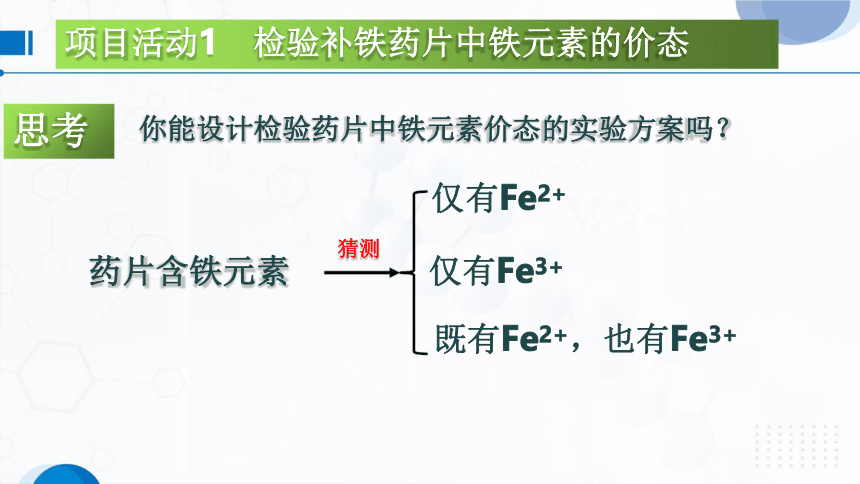 项目活动1　检验补铁药片中铁元素的价态

思考　你能设计检验药片中铁元素价态的实验方案吗？

药片含铁元素

猜测

仅有$Fe^{2+}$

仅有$Fe^{3+}$

既有$Fe^{2+}$，也有$Fe^{3+}$